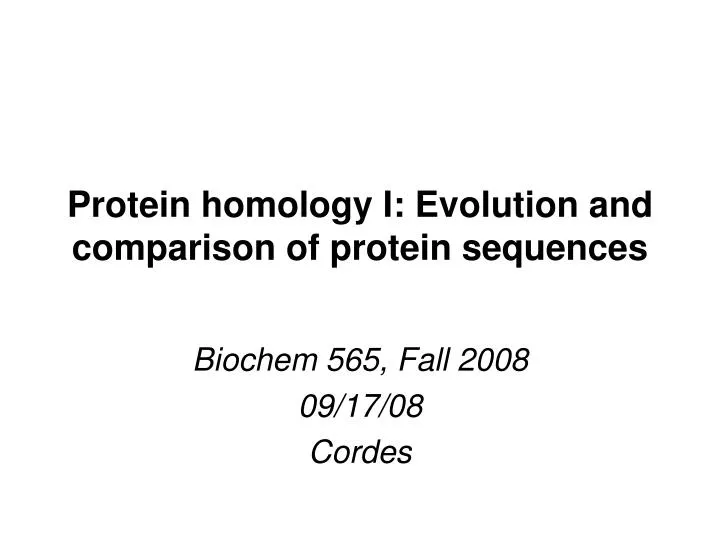 Protein homology I: Evolution and comparison of protein sequences

Biochem 565, Fall 2008
09/17/08
Cordes